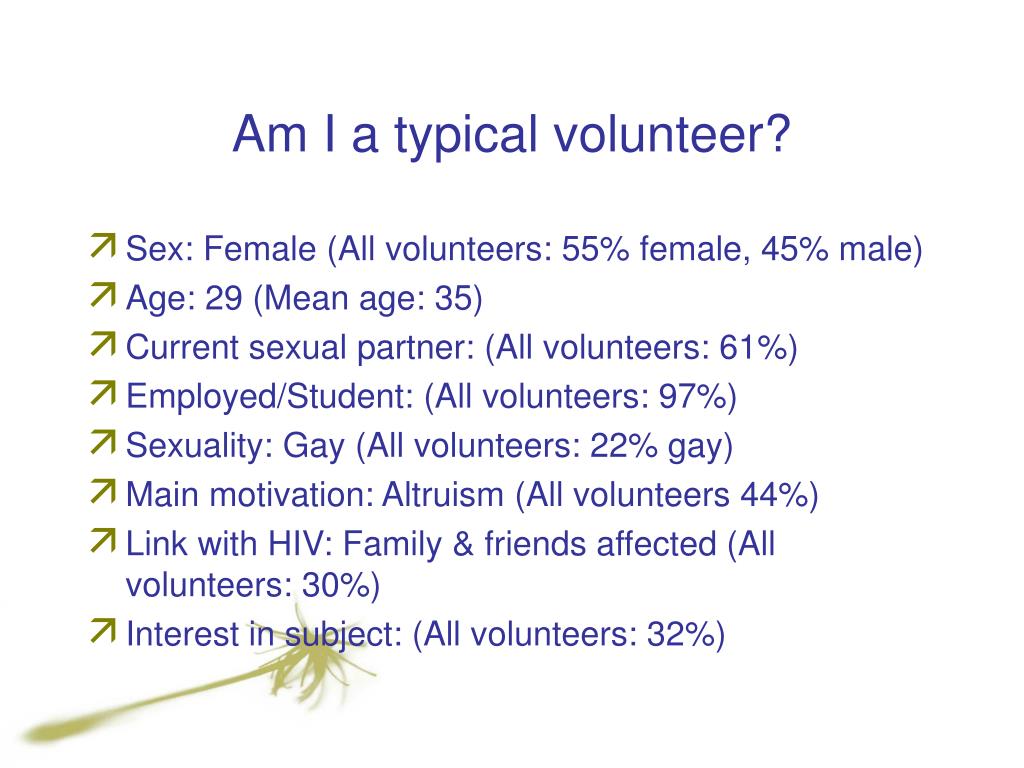 Am I a typical volunteer?

Sex: Female (All volunteers: 55% female, 45% male)
Age: 29 (Mean age: 35)
Current sexual partner: (All volunteers: 61%)
Employed/Student: (All volunteers: 97%)
Sexuality: Gay (All volunteers: 22% gay)
Main motivation: Altruism (All volunteers 44%)
Link with HIV: Family & friends affected (All volunteers: 30%)
Interest in subject: (All volunteers: 32%)